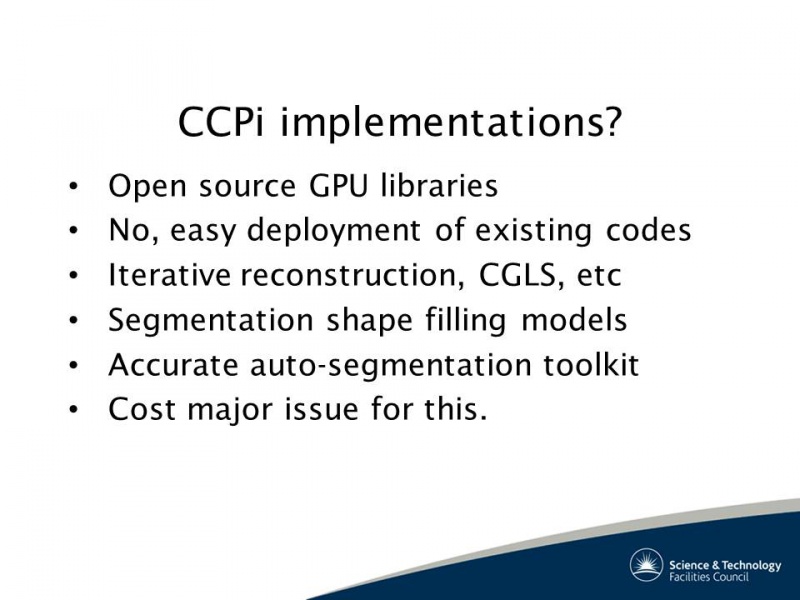 CCPi implementations?

• Open source GPU libraries
• No, easy deployment of existing codes
• Iterative reconstruction, CGLS, etc
• Segmentation shape filling models
• Accurate auto-segmentation toolkit
• Cost major issue for this.

Science & Technology
Facilities Council